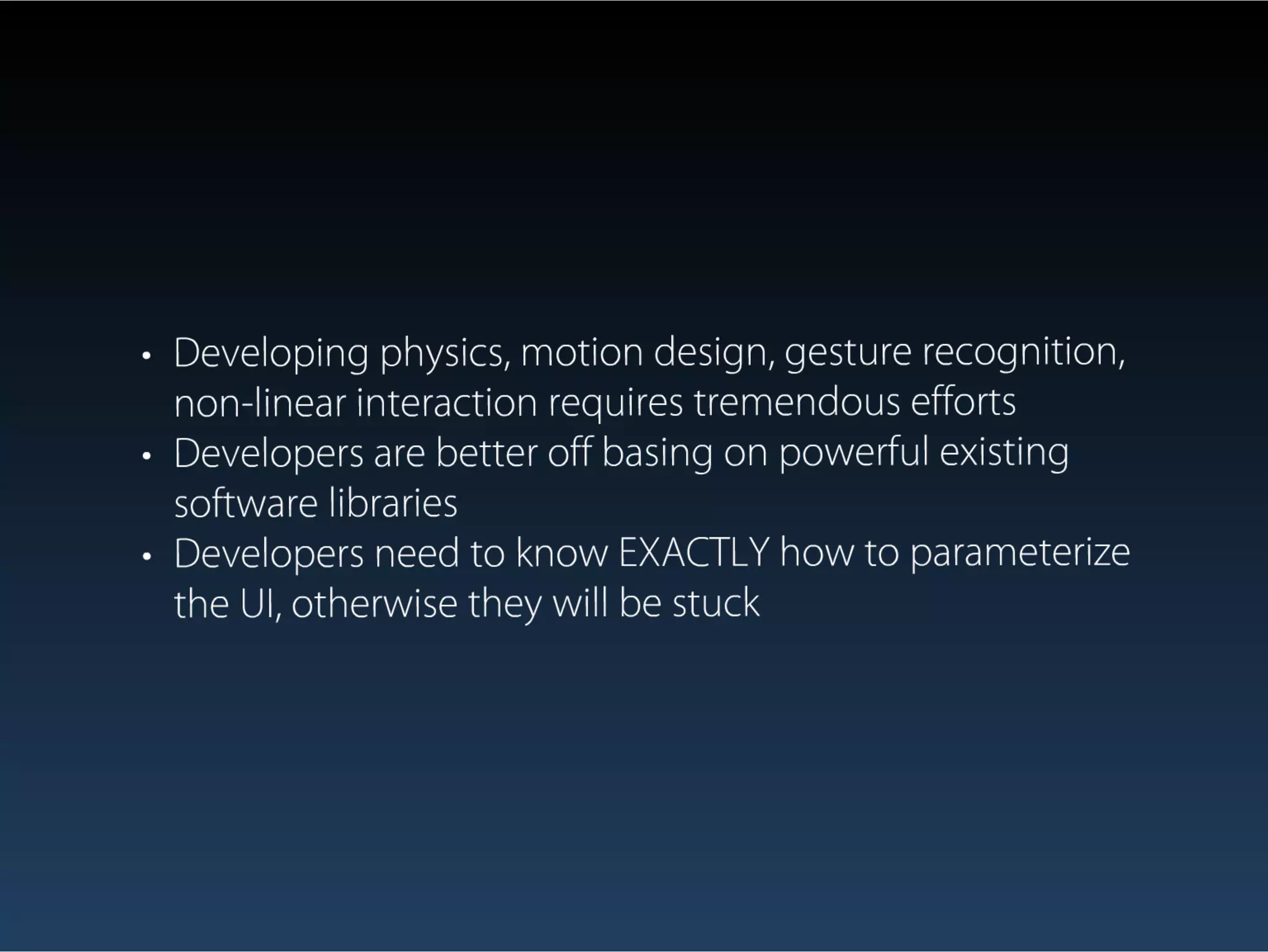 • Developing physics, motion design, gesture recognition, non-linear interaction requires tremendous efforts
• Developers are better off basing on powerful existing software libraries
• Developers need to know EXACTLY how to parameterize the UI, otherwise they will be stuck